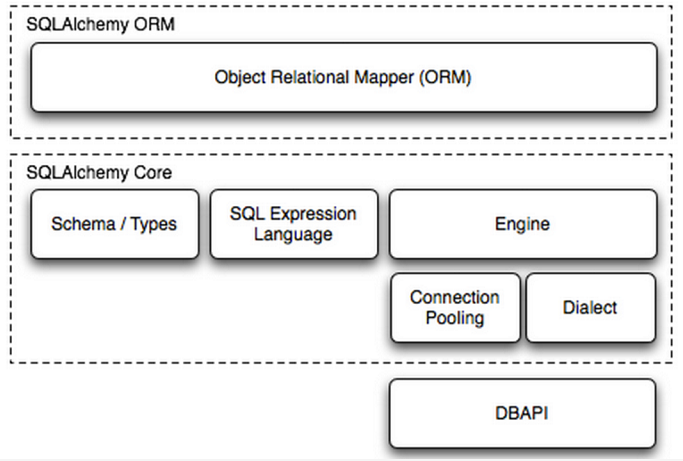 SQLAlchemy ORM

Object Relational Mapper (ORM)

SQLAlchemy Core

Schema / Types

SQL Expression Language

Engine

Connection Pooling

Dialect

DBAPI